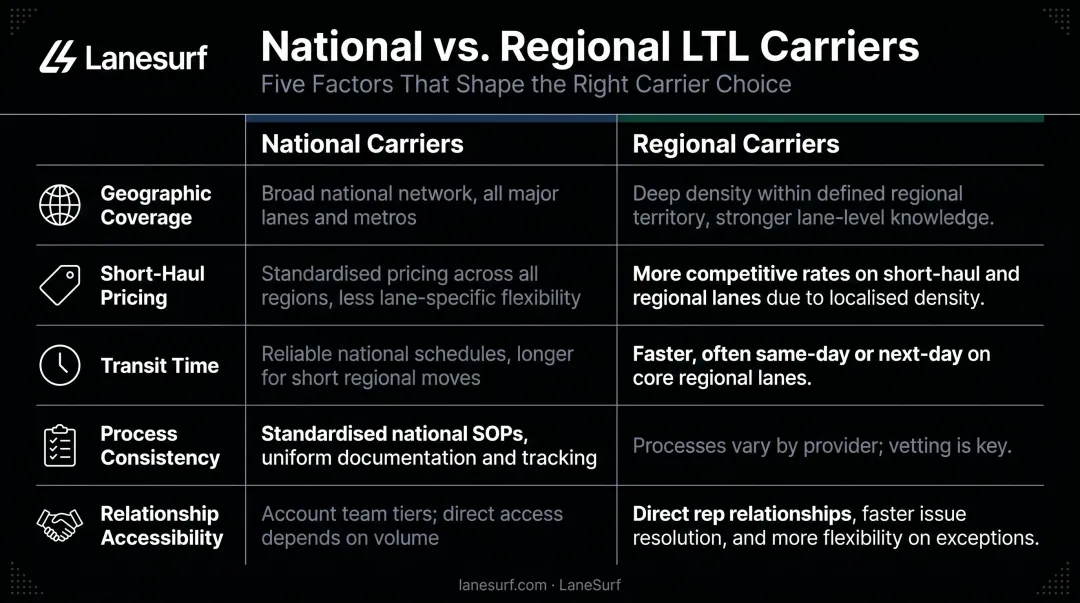 Lanesurf

National vs. Regional LTL Carriers

Five Factors That Shape the Right Carrier Choice

| | National Carriers | Regional Carriers |
|---|---|---|
| Geographic Coverage | Broad national network, all major lanes and metros | Deep density within defined regional territory, stronger lane-level knowledge. |
| Short-Haul Pricing | Standardised pricing across all regions, less lane-specific flexibility | More competitive rates on short-haul and regional lanes due to localised density. |
| Transit Time | Reliable national schedules, longer for short regional moves | Faster, often same-day or next-day on core regional lanes. |
| Process Consistency | Standardised national SOPs, uniform documentation and tracking | Processes vary by provider; vetting is key. |
| Relationship Accessibility | Account team tiers; direct access depends on volume | Direct rep relationships, faster issue resolution, and more flexibility on exceptions. |

lanesurf.com · LaneSurf